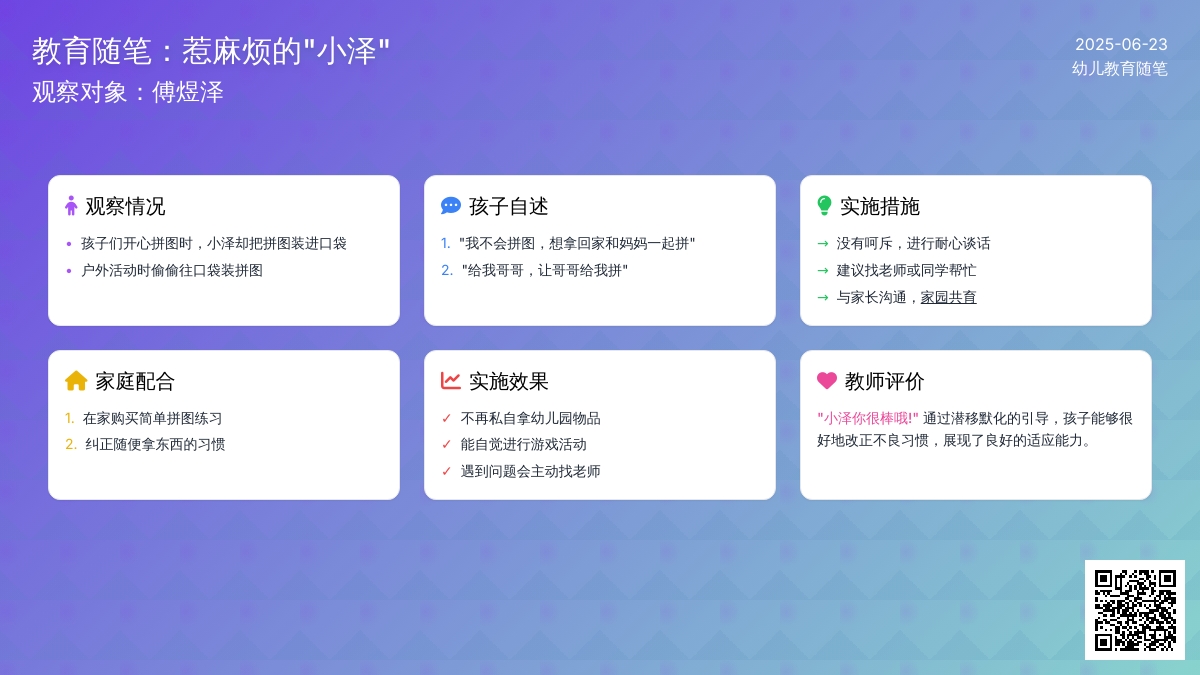 教育随笔：惹麻烦的"小泽"
观察对象：傅煜泽

2025-06-23
幼儿教育随笔

观察情况
• 孩子们开心拼图时，小泽却把拼图装进口袋
• 户外活动时偷偷往口袋装拼图

孩子自述
1. "我不会拼图，想拿回家和妈妈一起拼"
2. "给我哥哥，让哥哥给我拼"

实施措施
→ 没有呵斥，进行耐心谈话
→ 建议找老师或同学帮忙
→ 与家长沟通，家园共育

家庭配合
1. 在家购买简单拼图练习
2. 纠正随便拿东西的习惯

实施效果
✓ 不再私自拿幼儿园物品
✓ 能自觉进行游戏活动
✓ 遇到问题会主动找老师

教师评价
"小泽你很棒哦!" 通过潜移默化的引导，孩子能够很好地改正不良习惯，展现了良好的适应能力。